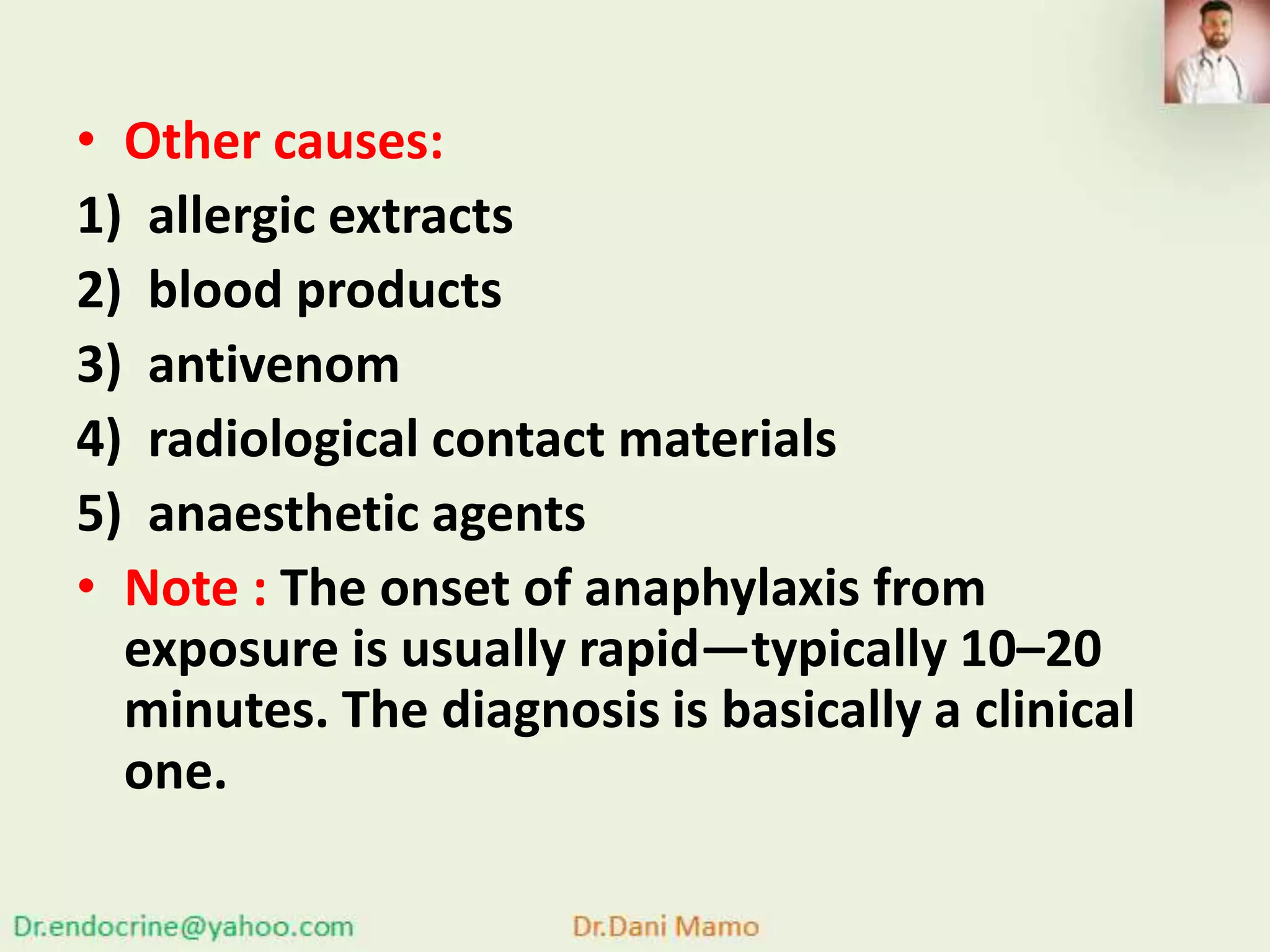 • Other causes:

1) allergic extracts
2) blood products
3) antivenom
4) radiological contact materials
5) anaesthetic agents

• Note : The onset of anaphylaxis from exposure is usually rapid—typically 10–20 minutes. The diagnosis is basically a clinical one.

Dr.endocrine@yahoo.com Dr.Dani Mamo